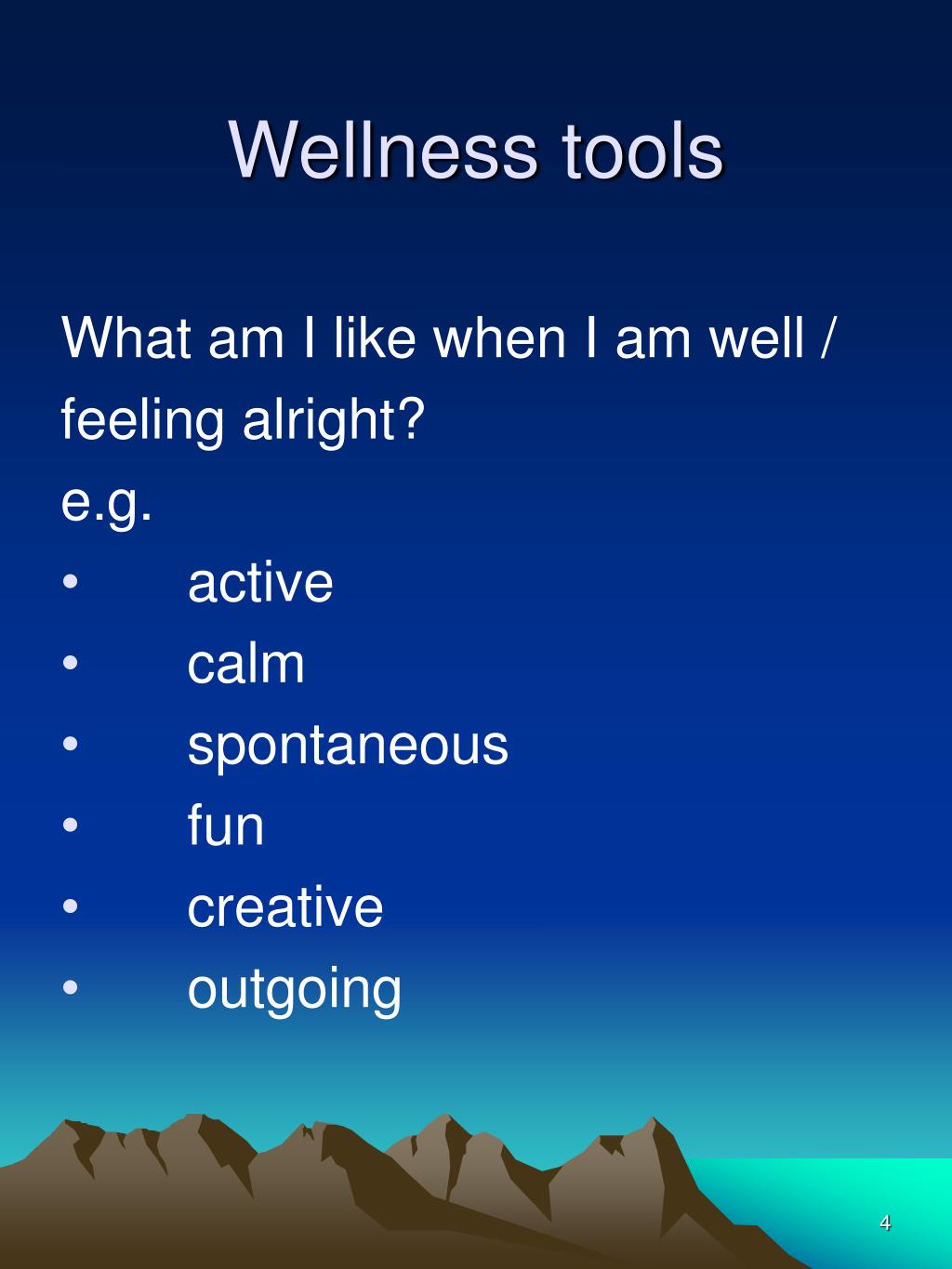 Wellness tools

What am I like when I am well / feeling alright?
e.g.
• active
• calm
• spontaneous
• fun
• creative
• outgoing

4